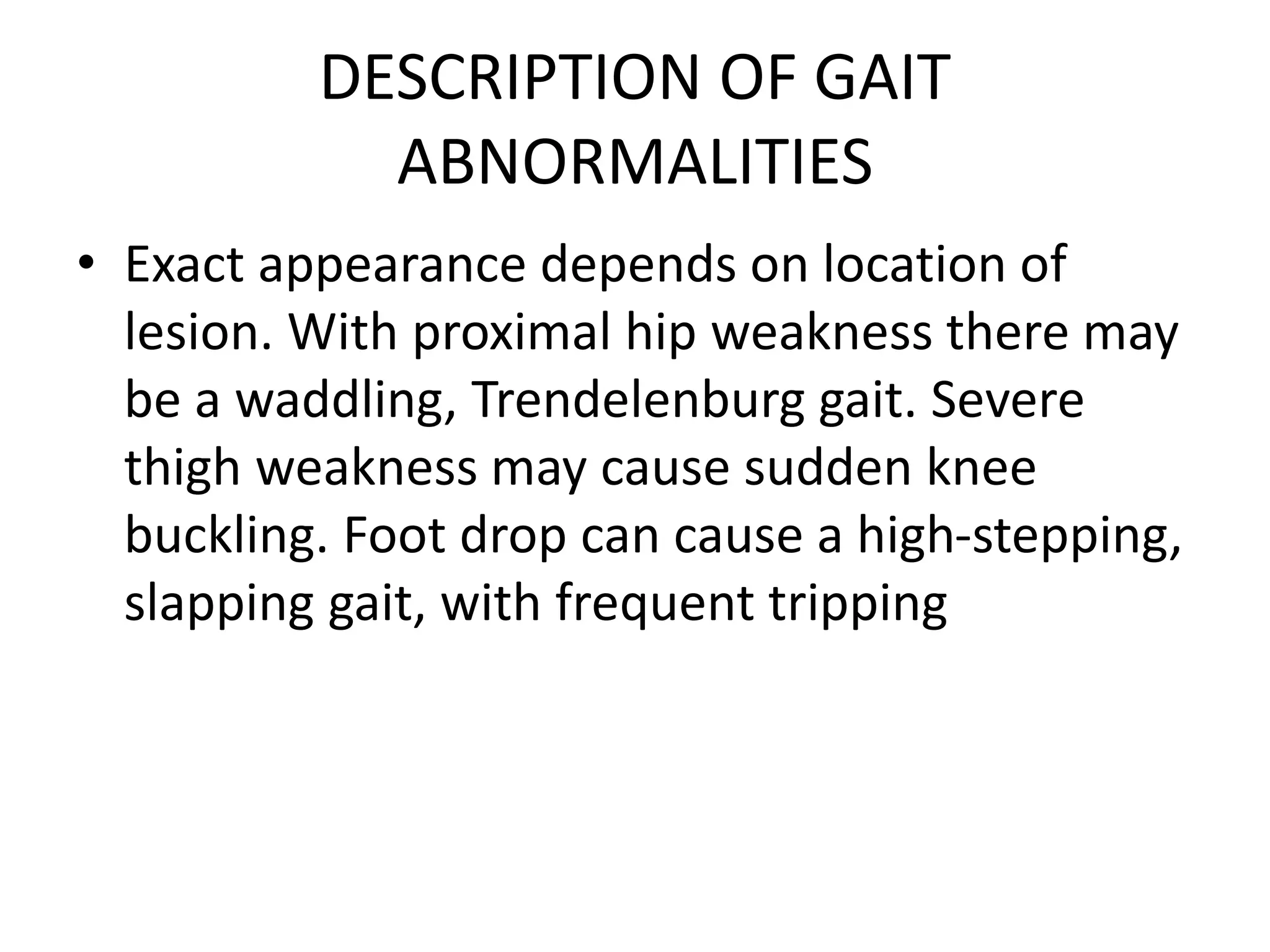 DESCRIPTION OF GAIT ABNORMALITIES

• Exact appearance depends on location of lesion. With proximal hip weakness there may be a waddling, Trendelenburg gait. Severe thigh weakness may cause sudden knee buckling. Foot drop can cause a high-stepping, slapping gait, with frequent tripping